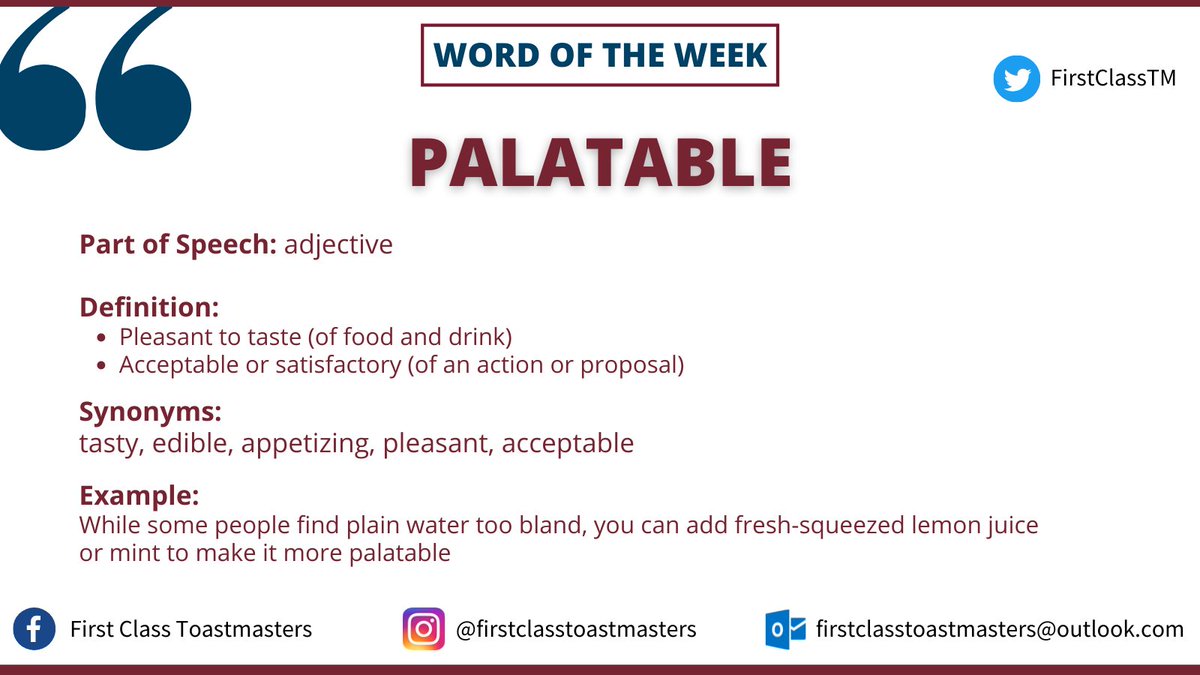 WORD OF THE WEEK

FirstClassTM

PALATABLE

Part of Speech: adjective

Definition:
- Pleasant to taste (of food and drink)
- Acceptable or satisfactory (of an action or proposal)

Synonyms:
tasty, edible, appetizing, pleasant, acceptable

Example:
While some people find plain water too bland, you can add fresh-squeezed lemon juice or mint to make it more palatable

First Class Toastmasters
@firstclasstoastmasters
firstclasstoastmasters@outlook.com